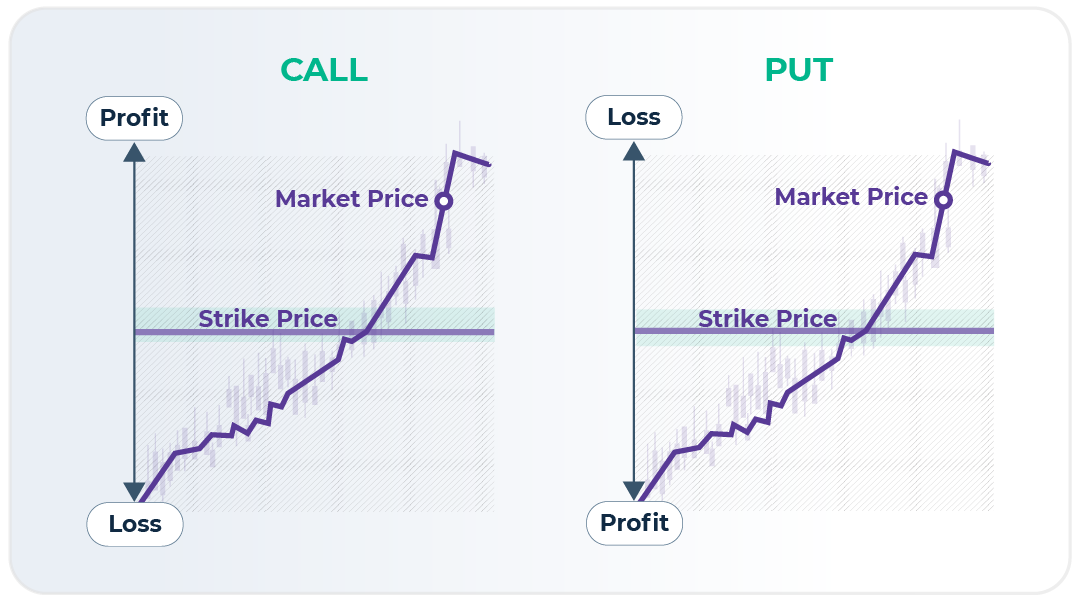 CALL

Profit

Market Price

Strike Price

Loss

PUT

Loss

Market Price

Strike Price

Profit